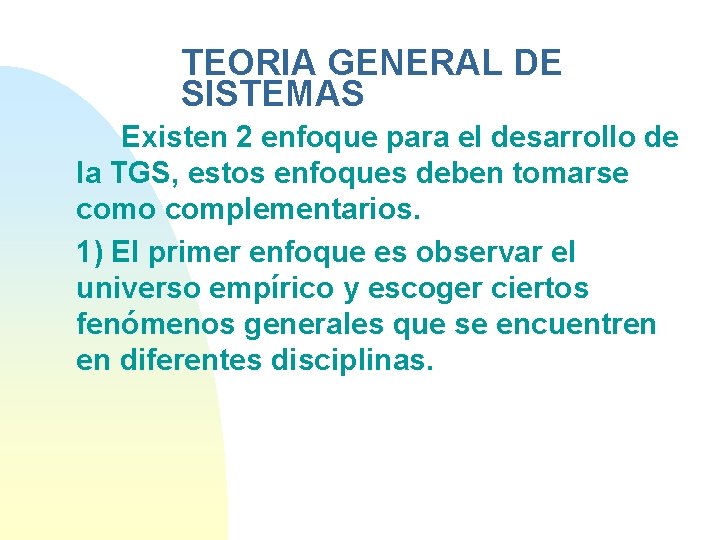 TEORIA GENERAL DE SISTEMAS

Existen 2 enfoque para el desarrollo de la TGS, estos enfoques deben tomarse como complementarios.

1) El primer enfoque es observar el universo empírico y escoger ciertos fenómenos generales que se encuentren en diferentes disciplinas.